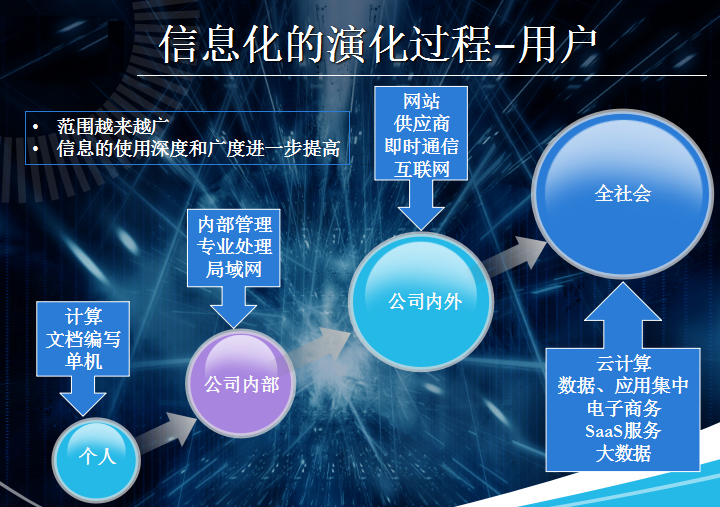 信息化的演化过程-用户

• 范围越来越广
• 信息的使用深度和广度进一步提高

计算
文档编写
单机

个人

内部管理
专业处理
局域网

公司内部

网站
供应商
即时通信
互联网

公司内外

全社会

云计算
数据、应用集中
电子商务
SaaS服务
大数据